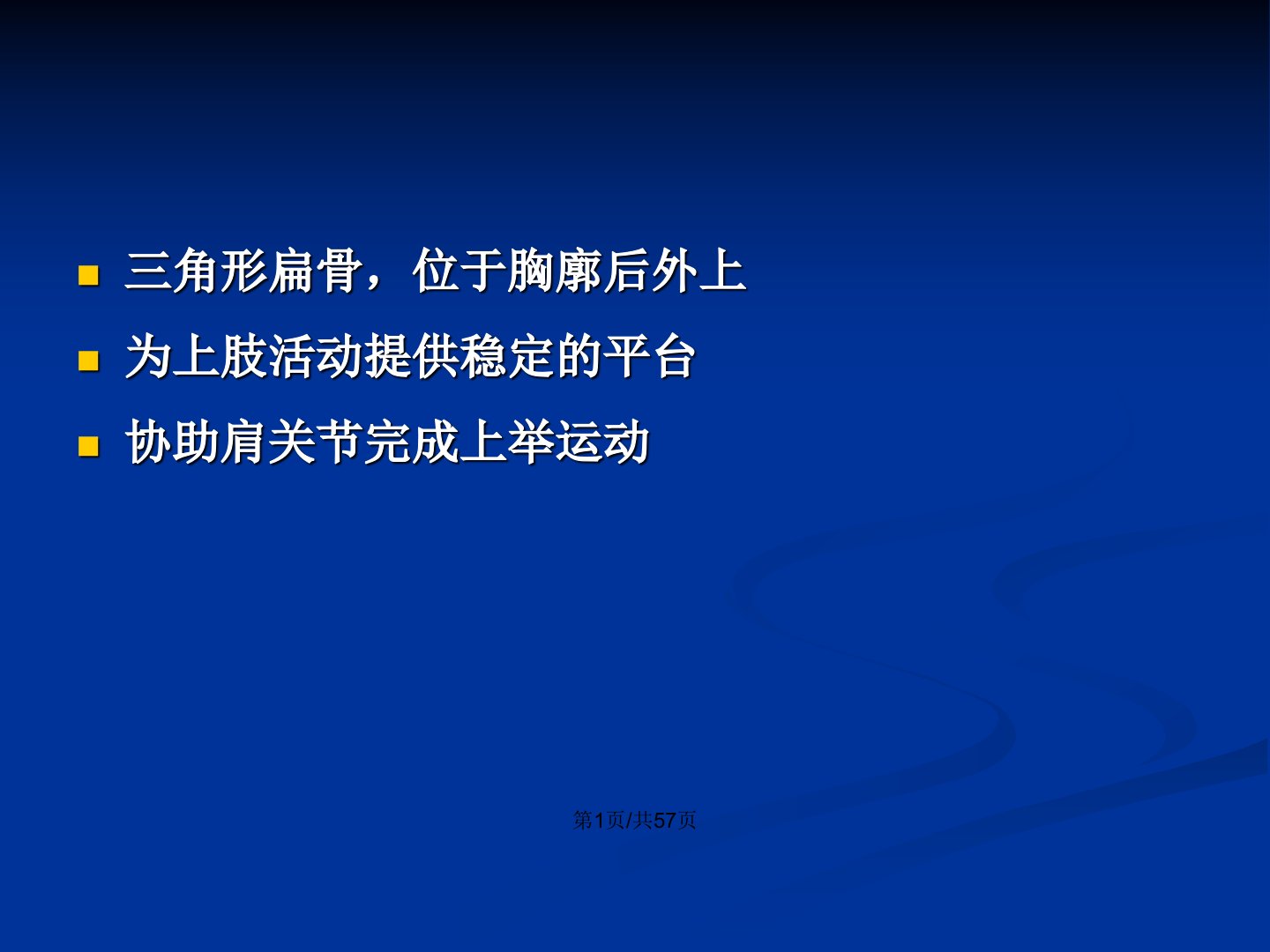 三角形扁骨，位于胸廓后外上

为上肢活动提供稳定的平台

协助肩关节完成上举运动

第1页/共57页